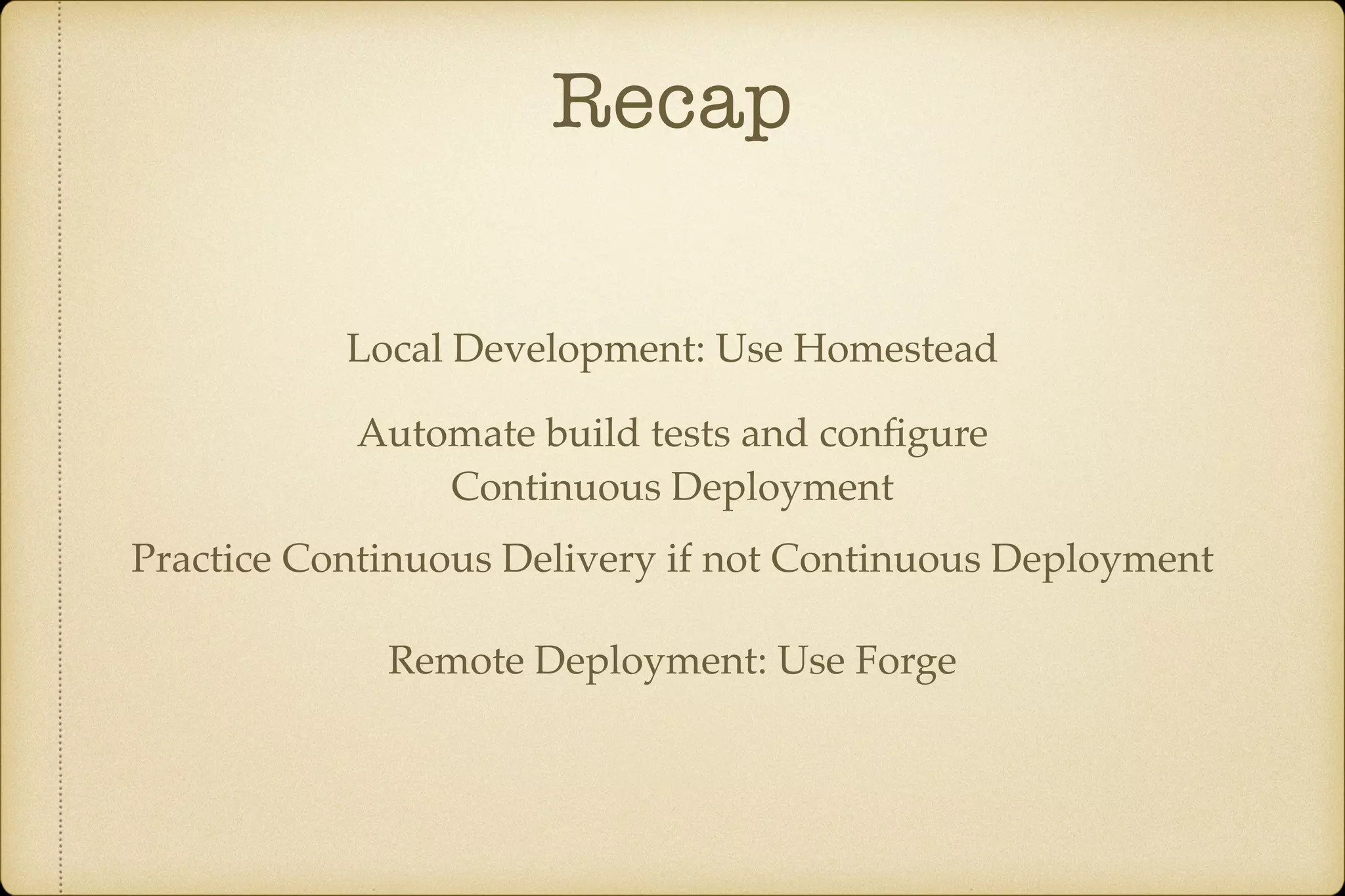 Recap

Local Development: Use Homestead

Automate build tests and configure Continuous Deployment

Practice Continuous Delivery if not Continuous Deployment

Remote Deployment: Use Forge